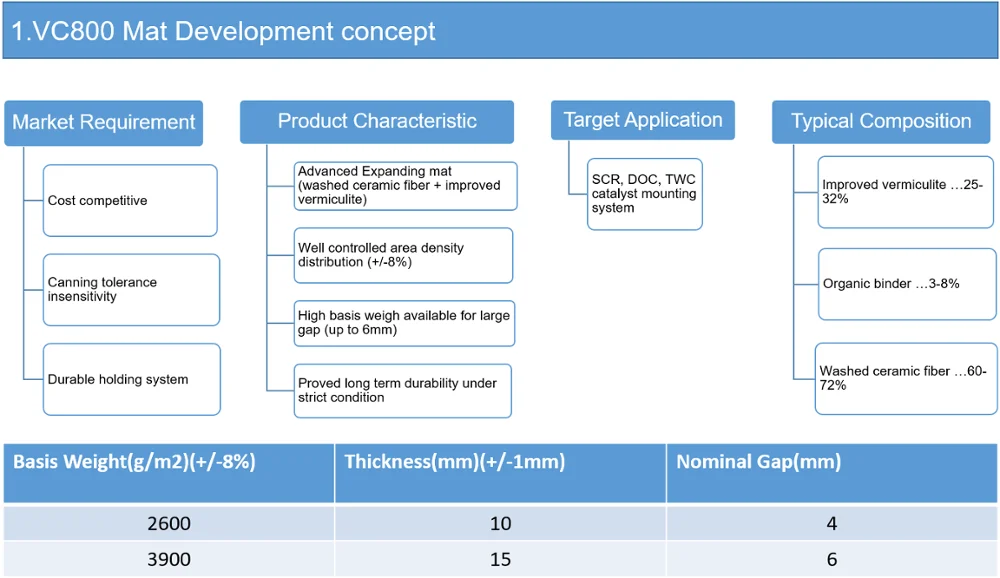 1.VC800 Mat Development concept

Market Requirement

Cost competitive

Canning tolerance insensitivity

Durable holding system

Product Characteristic

Advanced Expanding mat (washed ceramic fiber + improved vermiculite)

Well controlled area density distribution (+/-8%)

High basis weigh available for large gap (up to 6mm)

Proved long term durability under strict condition

Target Application

SCR, DOC, TWC catalyst mounting system

Typical Composition

Improved vermiculite …25-32%

Organic binder …3-8%

Washed ceramic fiber …60-72%

| Basis Weight(g/m2)(+/-8%) | Thickness(mm)(+/-1mm) | Nominal Gap(mm) |
|---|---|---|
| 2600 | 10 | 4 |
| 3900 | 15 | 6 |